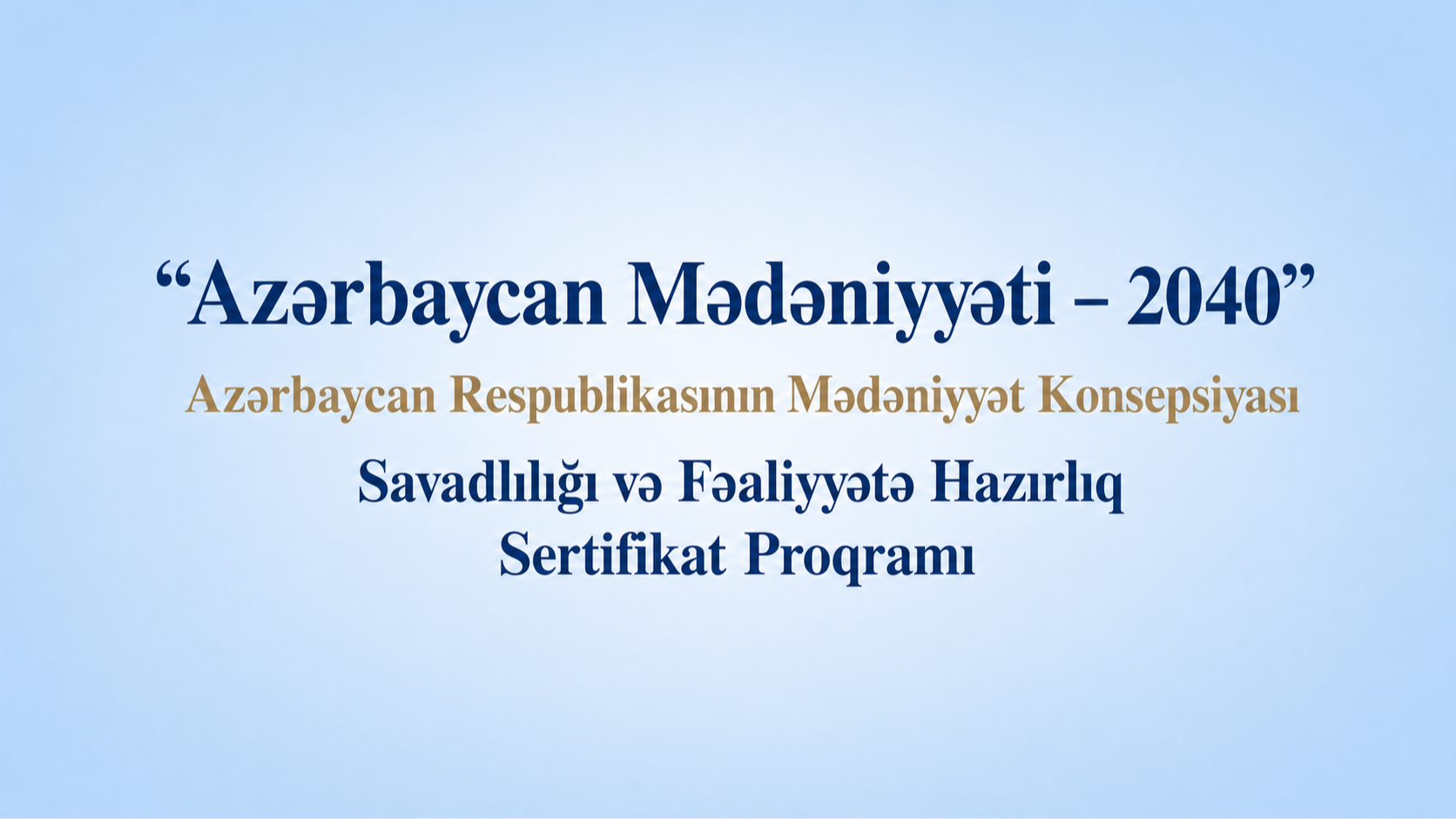 “Azərbaycan Mədəniyyəti – 2040”

Azərbaycan Respublikasının Mədəniyyət Konsepsiyası

Savadlılığı və Fəaliyyətə Hazırlıq Sertifikat Proqramı